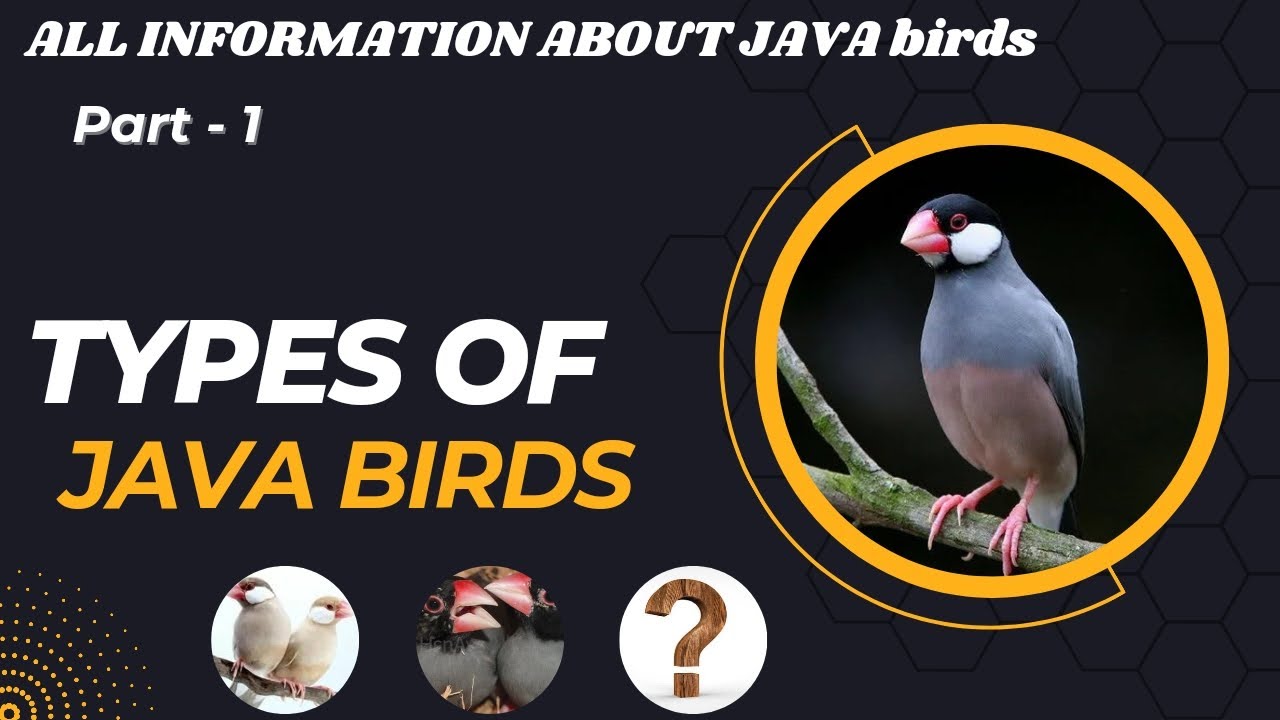 ALL INFORMATION ABOUT JAVA birds

Part - 1

TYPES OF
JAVA BIRDS

?